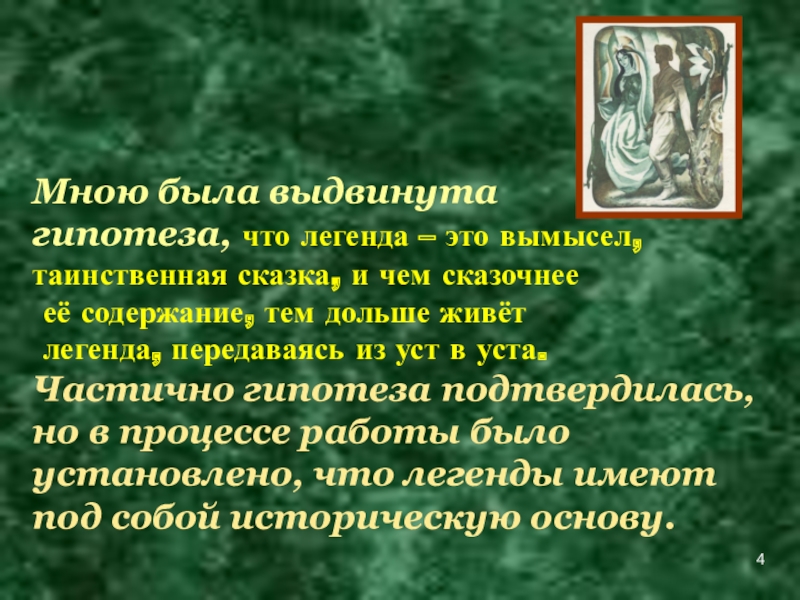 Мною была выдвинута гипотеза, что легенда – это вымысел, таинственная сказка, и чем сказочнее её содержание, тем дольше живёт легенда, передаваясь из уст в уста. Частично гипотеза подтвердилась, но в процессе работы было установлено, что легенды имеют под собой историческую основу.

4